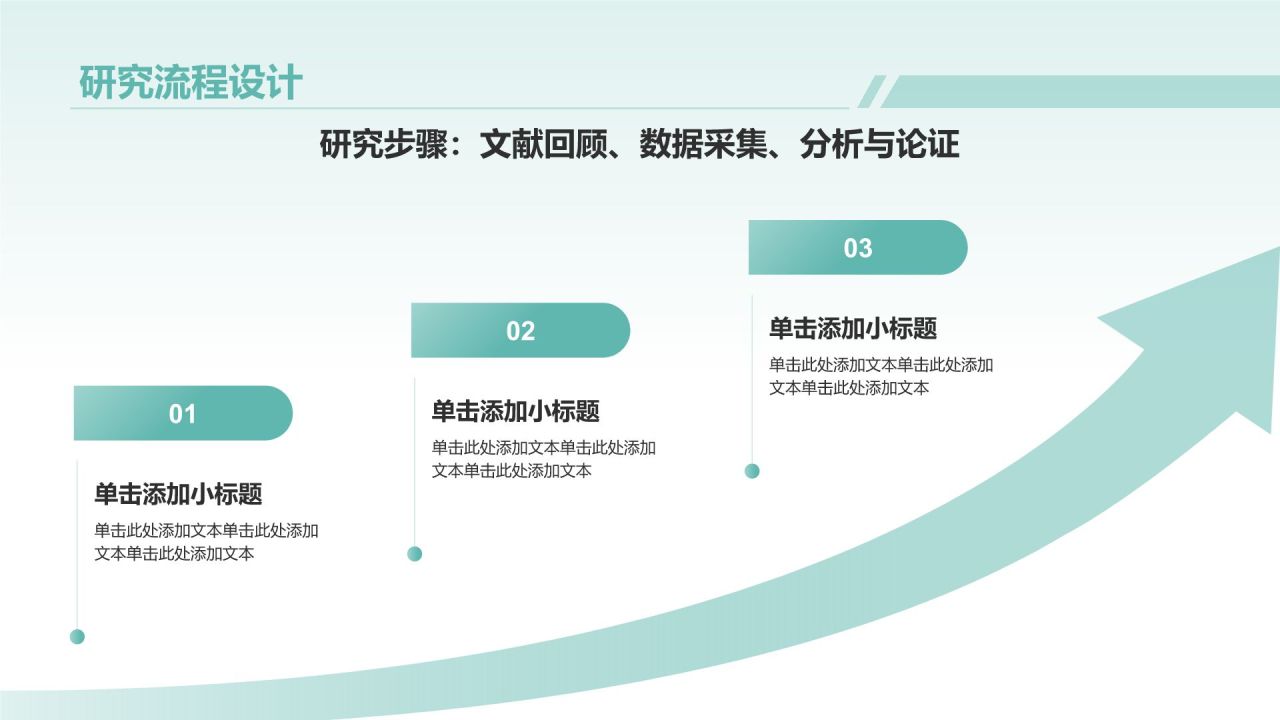 研究流程设计

研究步骤：文献回顾、数据采集、分析与论证

01

单击添加小标题

单击此处添加文本单击此处添加文本单击此处添加文本

02

单击添加小标题

单击此处添加文本单击此处添加文本单击此处添加文本

03

单击添加小标题

单击此处添加文本单击此处添加文本单击此处添加文本